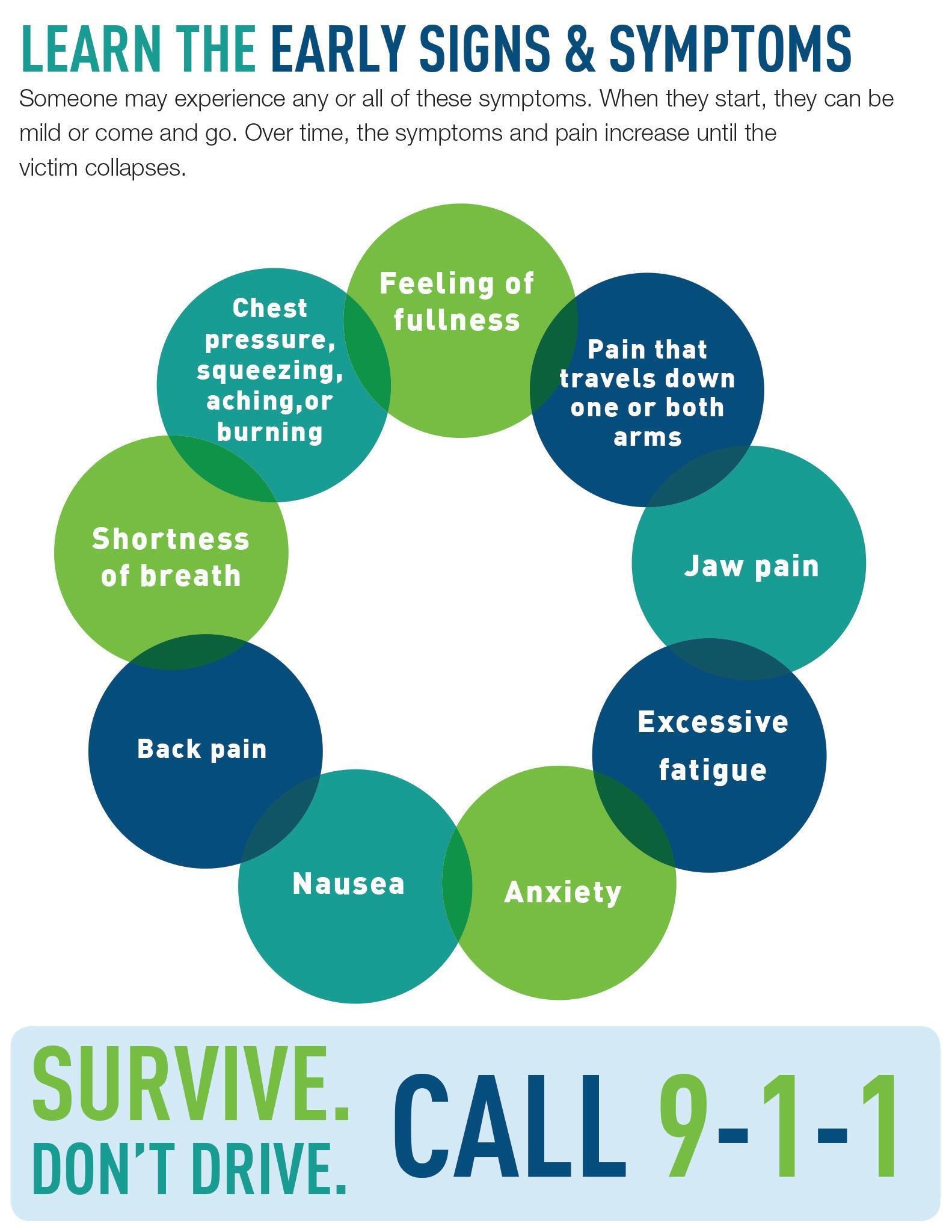 LEARN THE EARLY SIGNS & SYMPTOMS

Someone may experience any or all of these symptoms. When they start, they can be mild or come and go. Over time, the symptoms and pain increase until the victim collapses.

Feeling of fullness

Pain that travels down one or both arms

Jaw pain

Excessive fatigue

Anxiety

Nausea

Back pain

Shortness of breath

Chest pressure, squeezing, aching,or burning

SURVIVE. DON'T DRIVE.

CALL 9-1-1